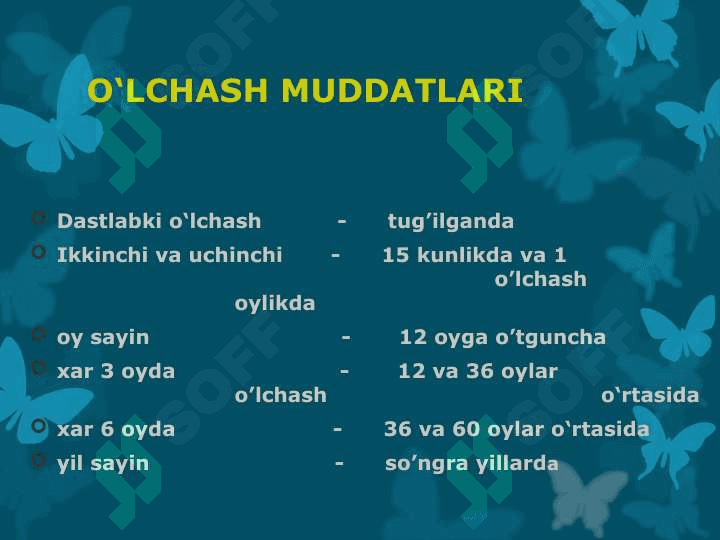 O‘LCHASH MUDDATLARI

Dastlabki o‘lchash - tug’ilganda

Ikkinchi va uchinchi - 15 kunlikda va 1 o’lchash oylikda

oy sayin - 12 oyga o’tguncha

xar 3 oyda - 12 va 36 oylar o’lchash o‘rtasida

xar 6 oyda - 36 va 60 oylar o‘rtasida

yil sayin - so’ngra yillarda